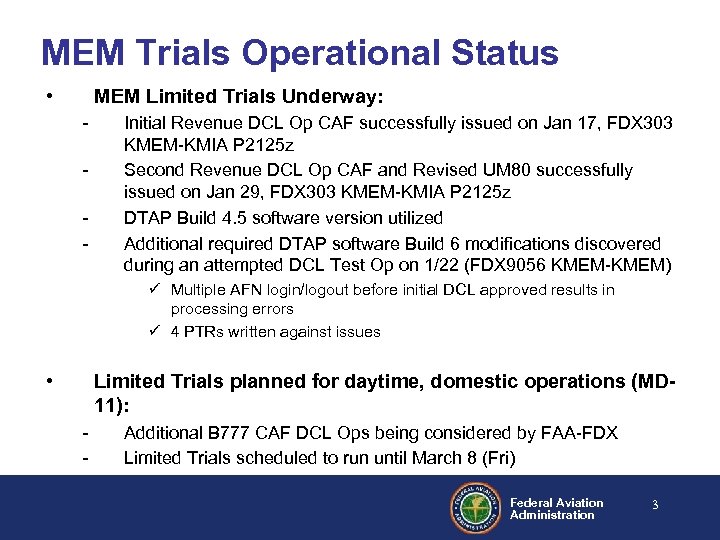 MEM Trials Operational Status

• MEM Limited Trials Underway:
- Initial Revenue DCL Op CAF successfully issued on Jan 17, FDX303 KMEM-KMIA P2125z
- Second Revenue DCL Op CAF and Revised UM80 successfully issued on Jan 29, FDX303 KMEM-KMIA P2125z
- DTAP Build 4.5 software version utilized
- Additional required DTAP software Build 6 modifications discovered during an attempted DCL Test Op on 1/22 (FDX9056 KMEM-KMEM)
✓ Multiple AFN login/logout before initial DCL approved results in processing errors
✓ 4 PTRs written against issues

• Limited Trials planned for daytime, domestic operations (MD-11):
- Additional B777 CAF DCL Ops being considered by FAA-FDX
- Limited Trials scheduled to run until March 8 (Fri)

FEDERAL AVIATION ADMINISTRATION
Federal Aviation Administration
3